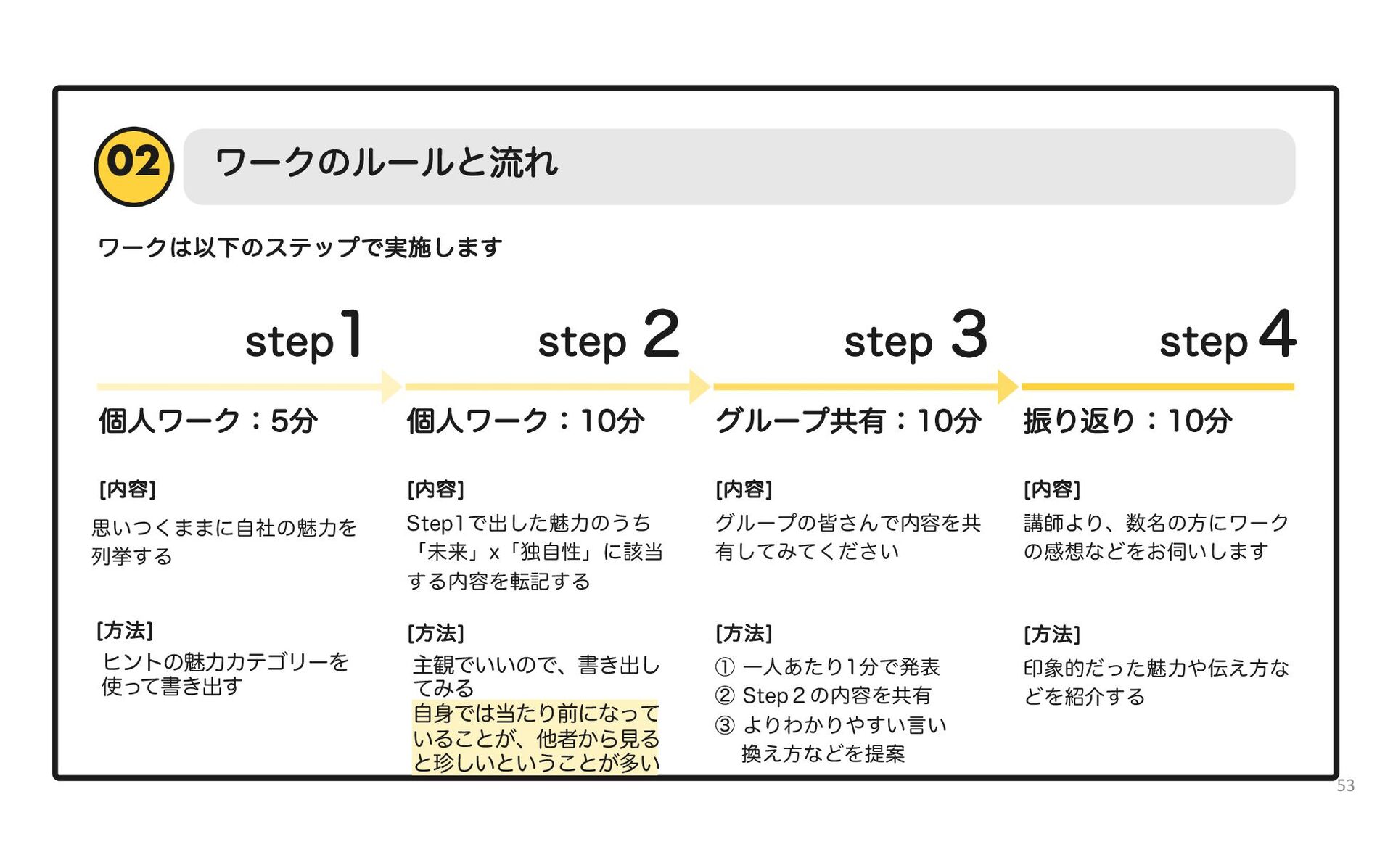 02

ワークのルールと流れ

ワークは以下のステップで実施します

step 1

個人ワーク：5分

[内容]
思いつくままに自社の魅力を列挙する

[方法]
ヒントの魅力カテゴリーを使って書き出す

step 2

個人ワーク：10分

[内容]
Step1で出した魅力のうち「未来」x「独自性」に該当する内容を転記する

[方法]
主観でいいので、書き出してみる
自身では当たり前になっていることが、他者から見ると珍しいということが多い

step 3

グループ共有：10分

[内容]
グループの皆さんで内容を共有してみてください

[方法]
① 一人あたり1分で発表
② Step 2 の内容を共有
③ よりわかりやすい言い換え方などを提案

step 4

振り返り：10分

[内容]
講師より、数名の方にワークの感想などをお伺いします

[方法]
印象的だった魅力や伝え方などを紹介する

53